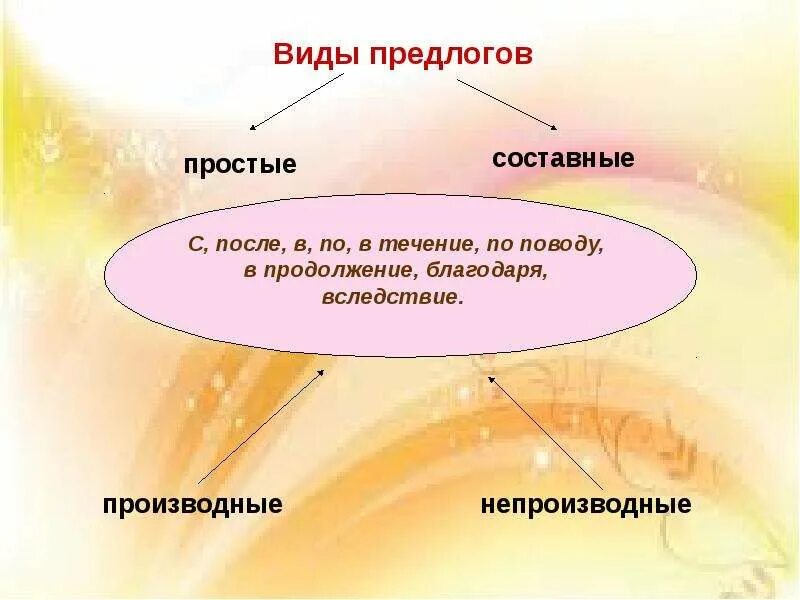 Виды предлогов

простые

составные

С, после, в, по, в течение, по поводу, в продолжение, благодаря, вследствие.

производные

непроизводные